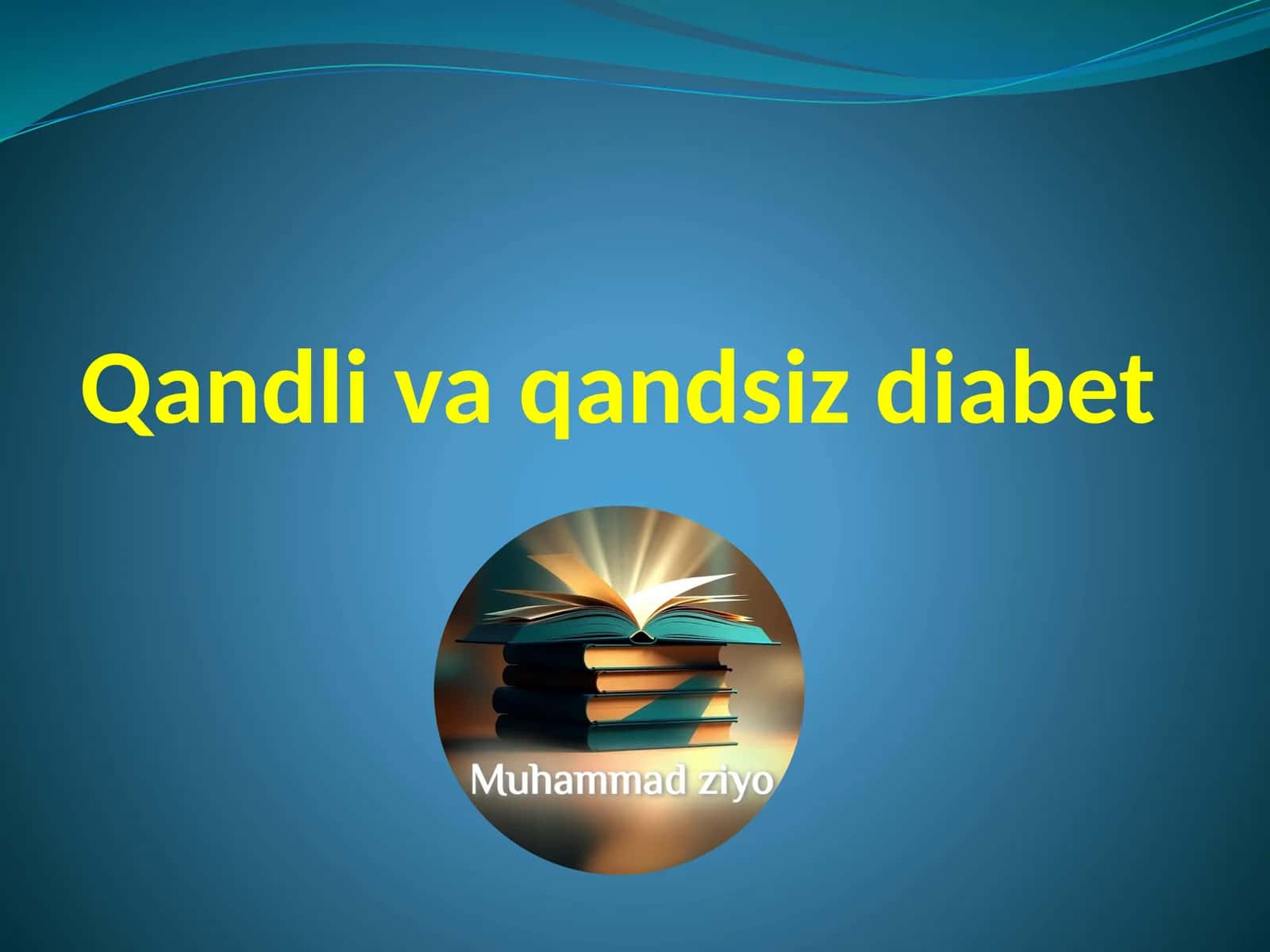 Qandli va qandsiz diabet

Muhammad ziyo